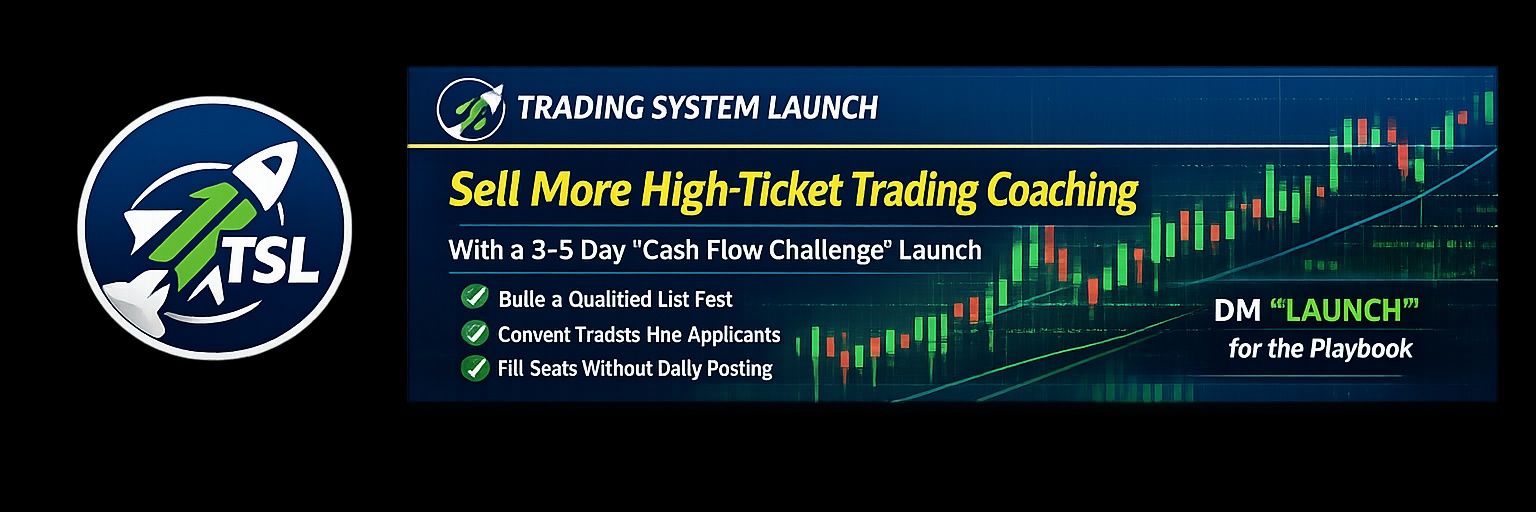 TSL

TRADING SYSTEM LAUNCH

Sell More High-Ticket Trading Coaching

With a 3-5 Day "Cash Flow Challenge" Launch

✓ Bulle a Qualitied List Fest
✓ Convent Tradsts Hne Applicants
✓ Fill Seats Without Dally Posting

DM "LAUNCH"
for the Playbook